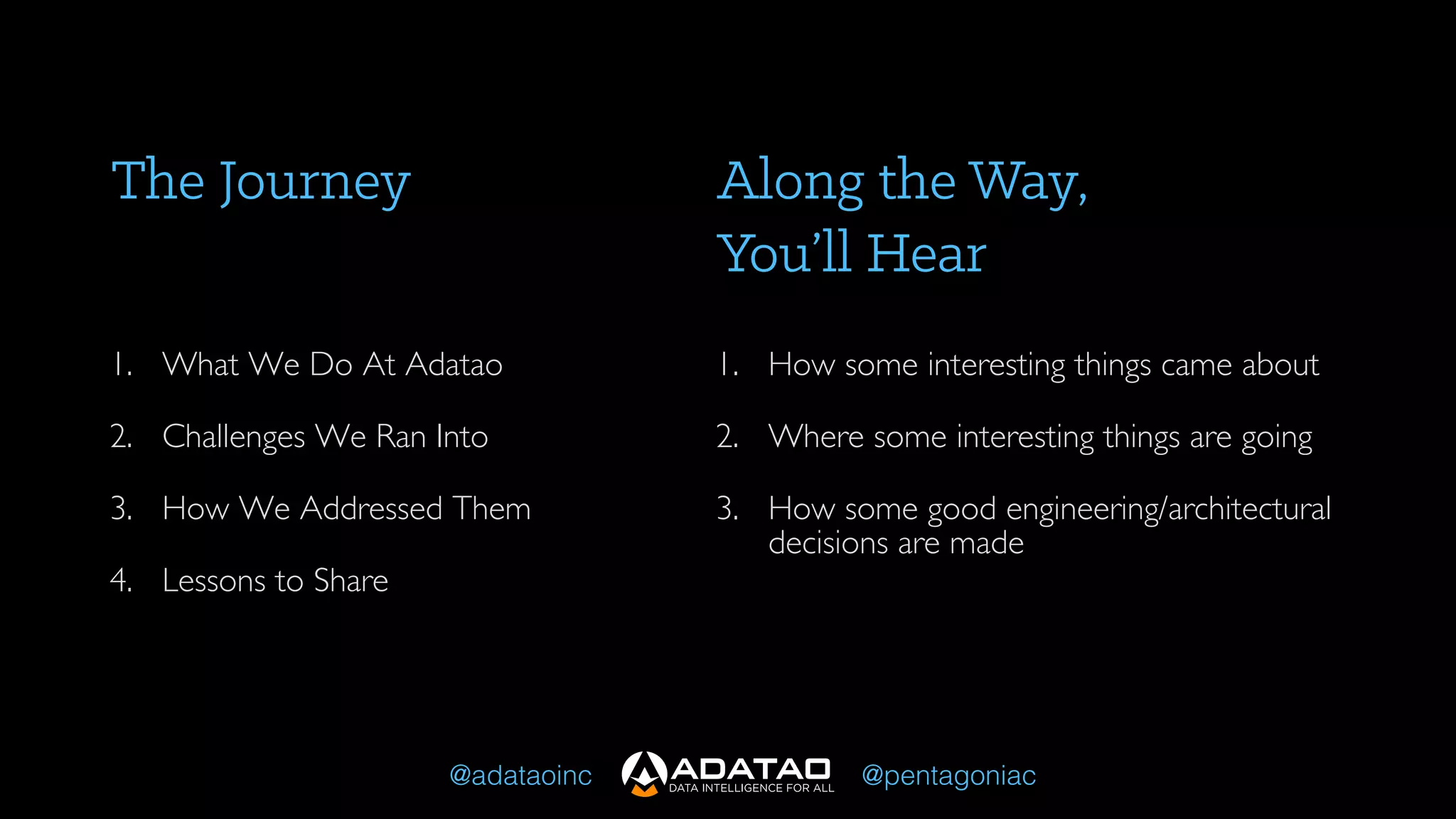 The Journey

1. What We Do At Adatao
2. Challenges We Ran Into
3. How We Addressed Them
4. Lessons to Share

Along the Way, You'll Hear

1. How some interesting things came about
2. Where some interesting things are going
3. How some good engineering/architectural decisions are made

@adataoinc ADATAO DATA INTELLIGENCE FOR ALL @pentagoniac